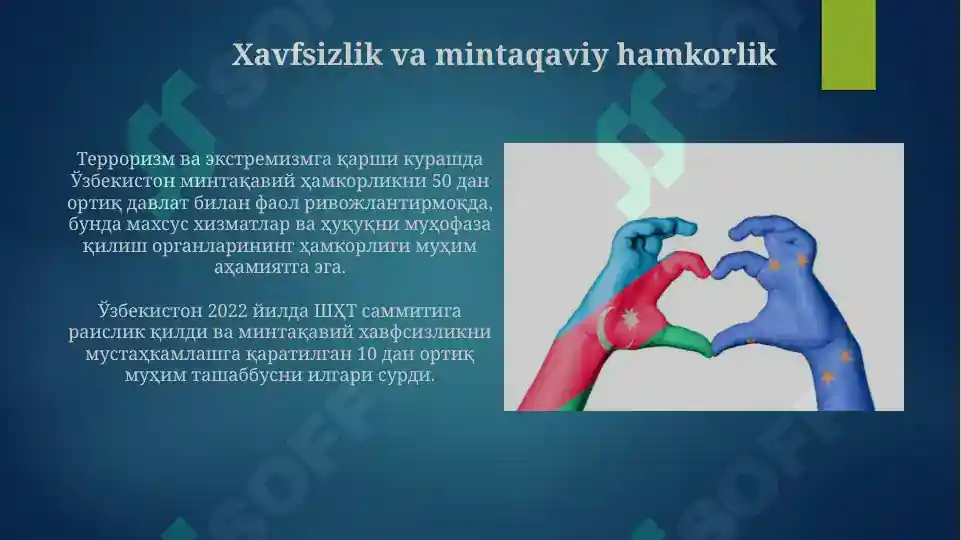 Xavfsizlik va mintaqaviy hamkorlik

Терроризм ва экстремизмга қарши курашда Ўзбекистон минтақавий ҳамкорликни 50 дан ортиқ давлат билан фаол ривожлантирмоқда, бунда махсус хизматлар ва ҳуқуқни муҳофаза қилиш органларининг ҳамкорлиги муҳим аҳамиятга эга.

Ўзбекистон 2022 йилда ШҲТ саммитига раислик қилди ва минтақавий хавфсизликни мустаҳкамлашга қаратилган 10 дан ортиқ муҳим ташаббусни илгари сурди.

SOFF